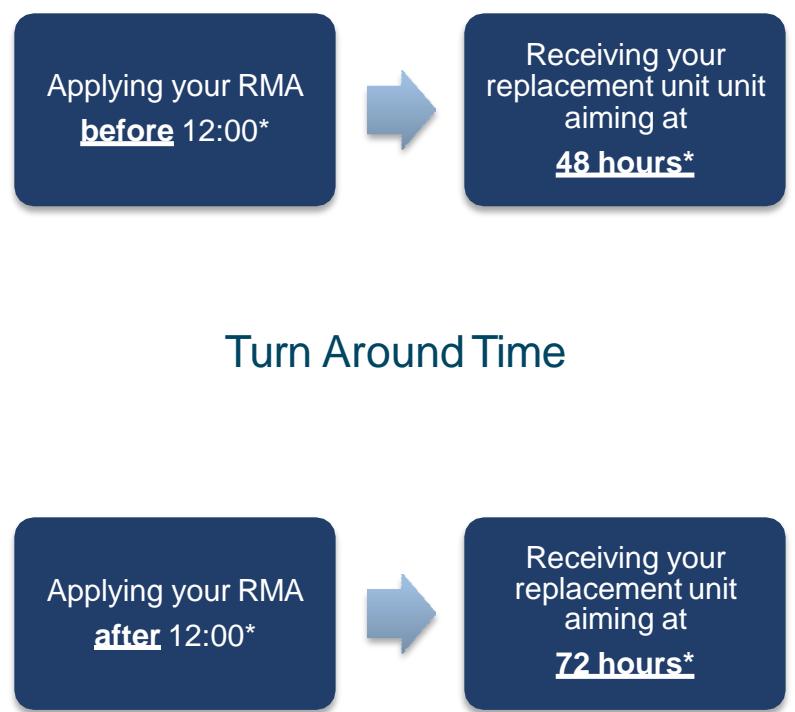 Applying your RMA before 12:00*

Receiving your replacement unit unit aiming at 48 hours*

Turn Around Time

Applying your RMA after 12:00*

Receiving your replacement unit aiming at 72 hours*